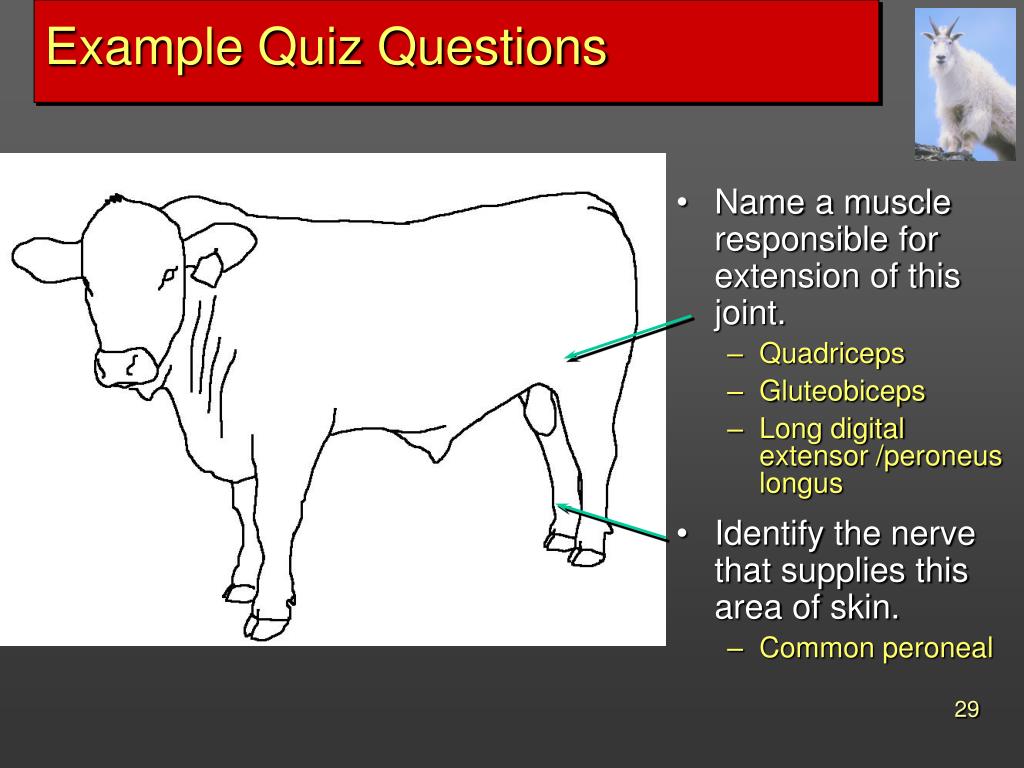 Example Quiz Questions

• Name a muscle responsible for extension of this joint.
– Quadriceps
– Gluteobiceps
– Long digital extensor /peroneus longus

• Identify the nerve that supplies this area of skin.
– Common peroneal

29